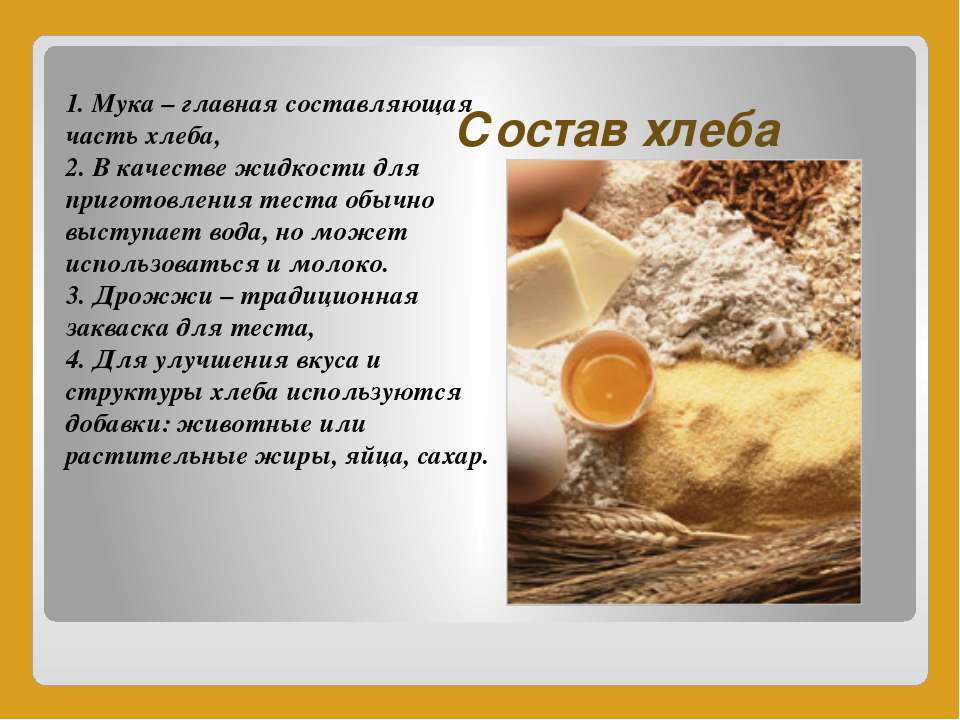 Состав хлеба

1. Мука – главная составляющая часть хлеба,
2. В качестве жидкости для приготовления теста обычно выступает вода, но может использоваться и молоко.
3. Дрожжи – традиционная закваска для теста,
4. Для улучшения вкуса и структуры хлеба используются добавки: животные или растительные жиры, яйца, сахар.